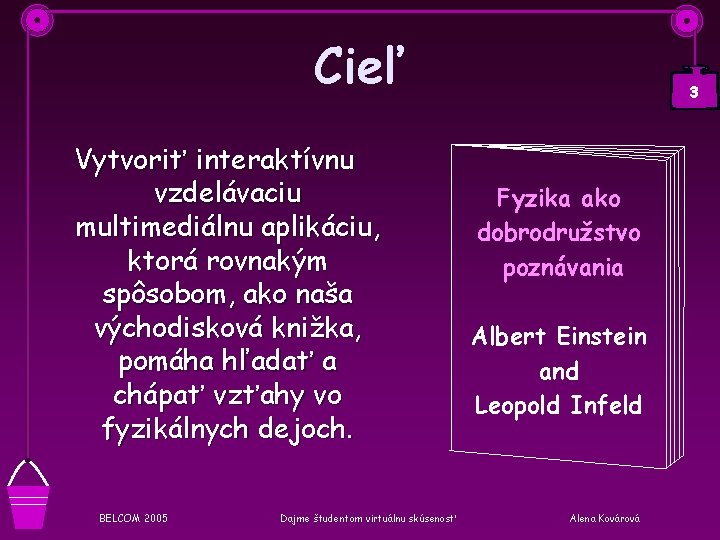 Cieľ

3

Vytvoriť interaktívnu vzdelávaciu multimediálnu aplikáciu, ktorá rovnakým spôsobom, ako naša východisková knižka, pomáha hľadať a chápať vzťahy vo fyzikálnych dejoch.

Fyzika ako dobrodružstvo poznávania

Albert Einstein and Leopold Infeld

BELCOM 2005

Dajme študentom virtuálnu skúsenosť

Alena Kovárová